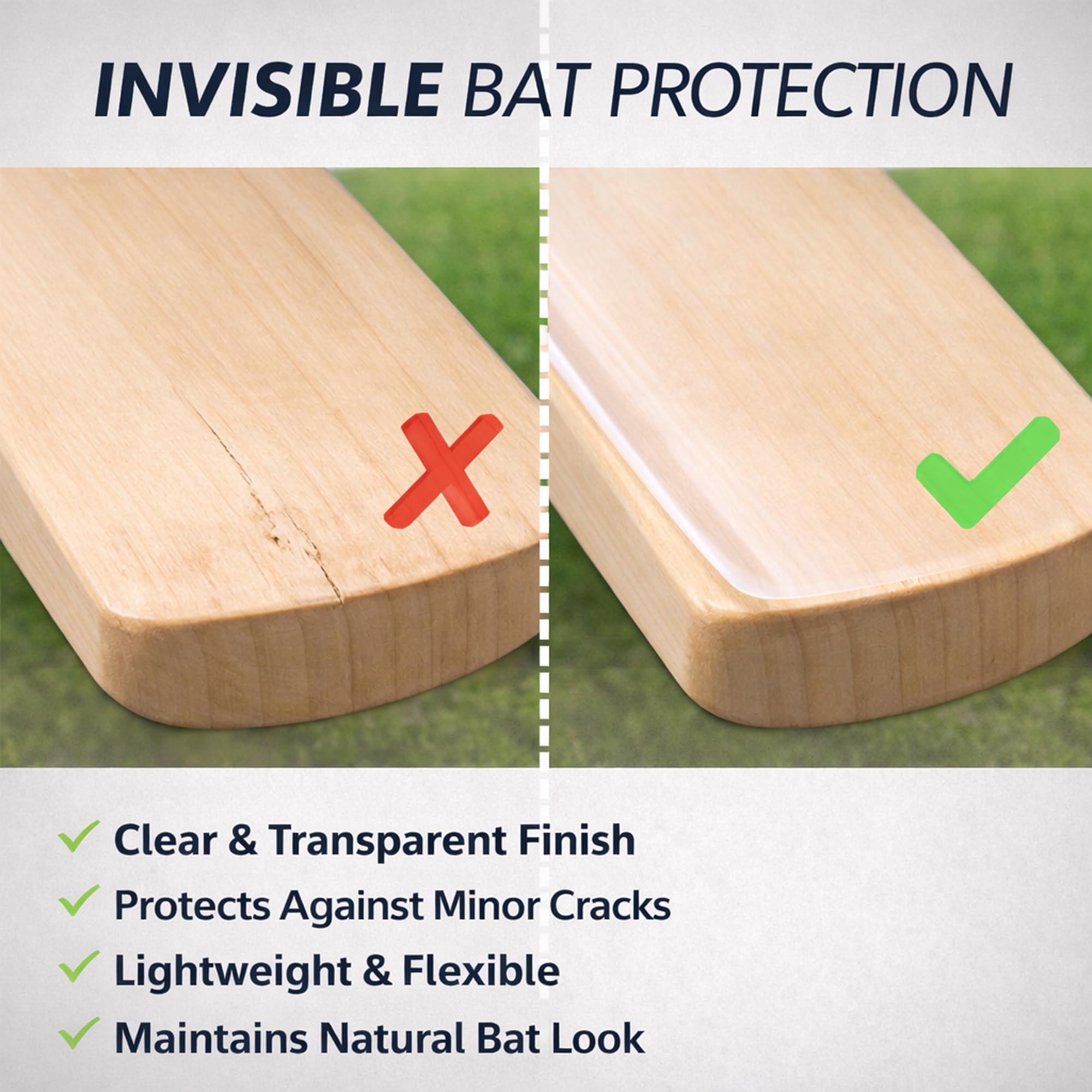 INVISIBLE BAT PROTECTION

✓ Clear & Transparent Finish
✓ Protects Against Minor Cracks
✓ Lightweight & Flexible
✓ Maintains Natural Bat Look